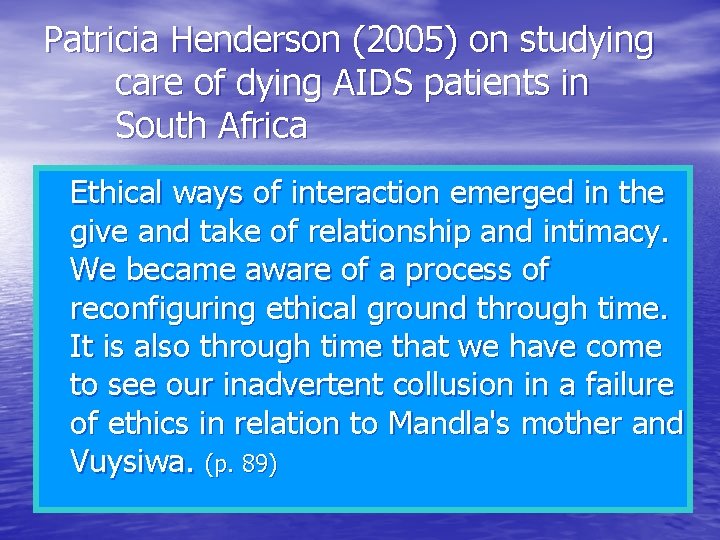 Patricia Henderson (2005) on studying care of dying AIDS patients in South Africa

Ethical ways of interaction emerged in the give and take of relationship and intimacy. We became aware of a process of reconfiguring ethical ground through time. It is also through time that we have come to see our inadvertent collusion in a failure of ethics in relation to Mandla's mother and Vuysiwa. (p. 89)